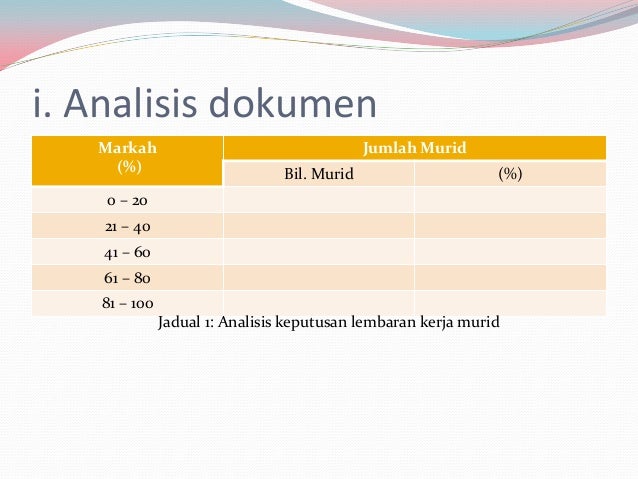 i. Analisis dokumen

| Markah (%) | Jumlah Murid | |
|---|---|---|
| | Bil. Murid | (%) |
| 0 – 20 | | |
| 21 – 40 | | |
| 41 – 60 | | |
| 61 – 80 | | |
| 81 – 100 | | |

Jadual 1: Analisis keputusan lembaran kerja murid